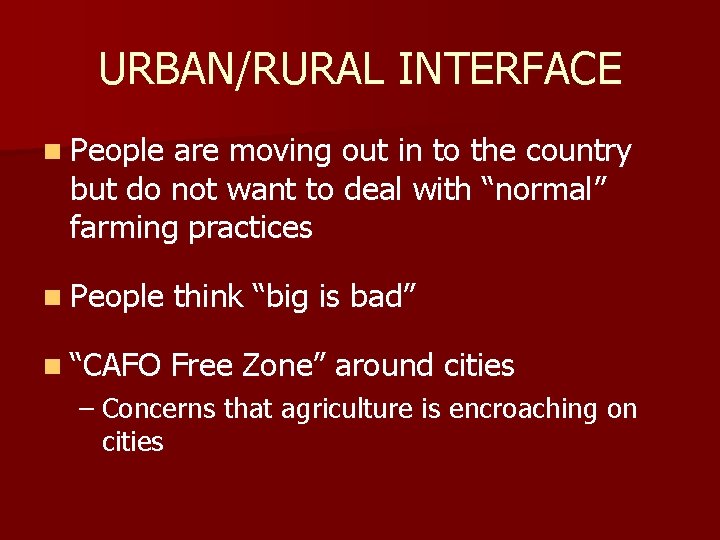 URBAN/RURAL INTERFACE

People are moving out in to the country but do not want to deal with “normal” farming practices

People think “big is bad”

“CAFO Free Zone” around cities

– Concerns that agriculture is encroaching on cities